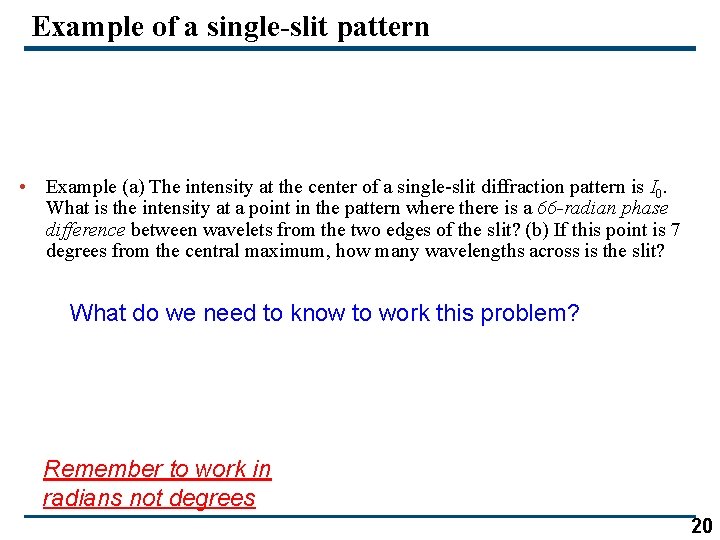 Example of a single-slit pattern

• Example (a) The intensity at the center of a single-slit diffraction pattern is $I_0$. What is the intensity at a point in the pattern where there is a 66-radian phase difference between wavelets from the two edges of the slit? (b) If this point is 7 degrees from the central maximum, how many wavelengths across is the slit?

What do we need to know to work this problem?

Remember to work in radians not degrees

20